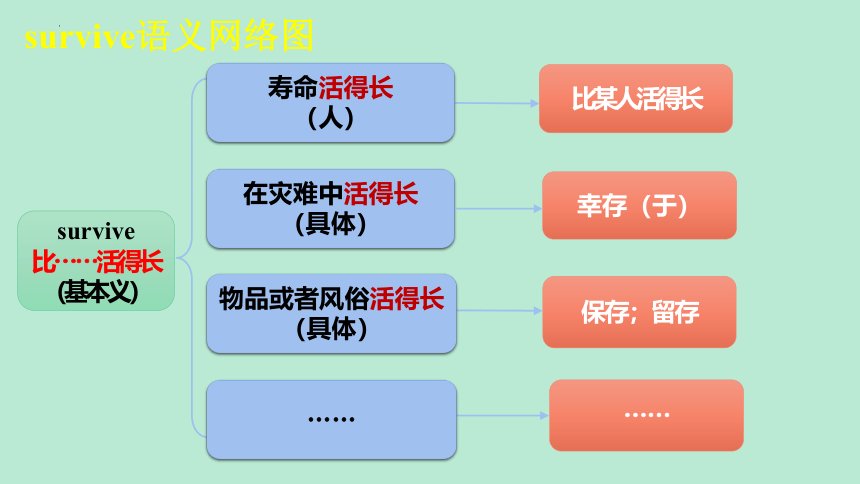 survive语义网络图

survive
比……活得长
(基本义)

寿命活得长
（人）

比某人活得长

在灾难中活得长
（具体）

幸存（于）

物品或者风俗活得长
（具体）

保存；留存

……

……